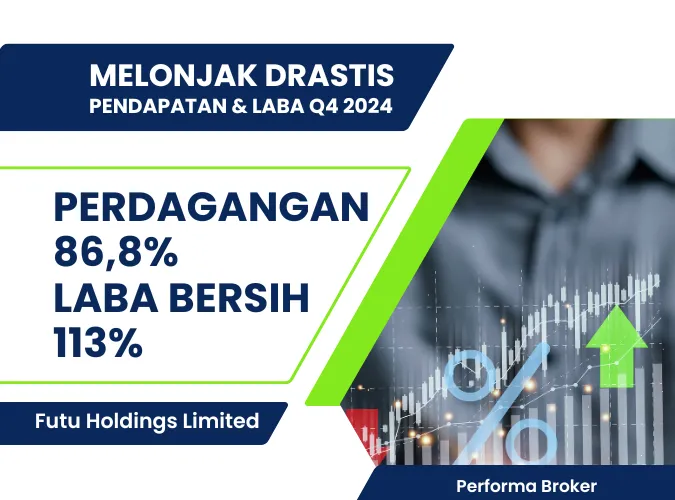 MELONJAK DRASTIS
PENDAPATAN & LABA Q4 2024

PERDAGANGAN 86,8%
LABA BERSIH 113%

Futu Holdings Limited

Performa Broker